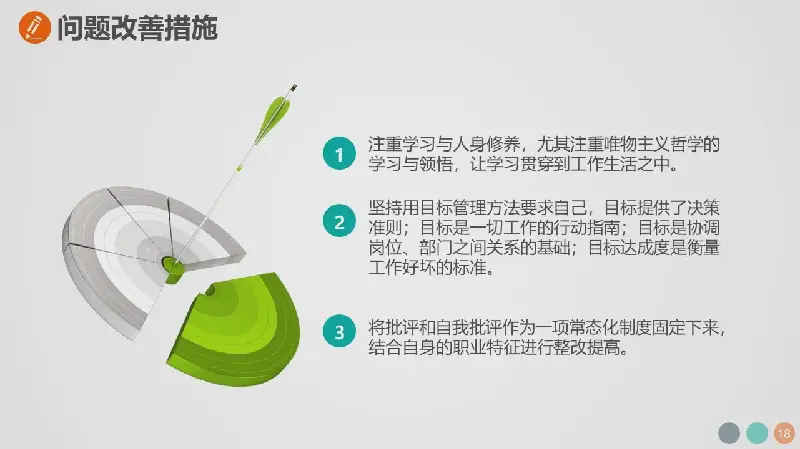 问题改善措施

1 注重学习与人身修养，尤其注重唯物主义哲学的学习与领悟，让学习贯穿到工作生活之中。

2 坚持用目标管理方法要求自己，目标提供了决策准则；目标是一切工作的行动指南；目标是协调岗位、部门之间关系的基础；目标达成度是衡量工作好坏的标准。

3 将批评和自我批评作为一项常态化制度固定下来，结合自身的职业特征进行整改提高。

18